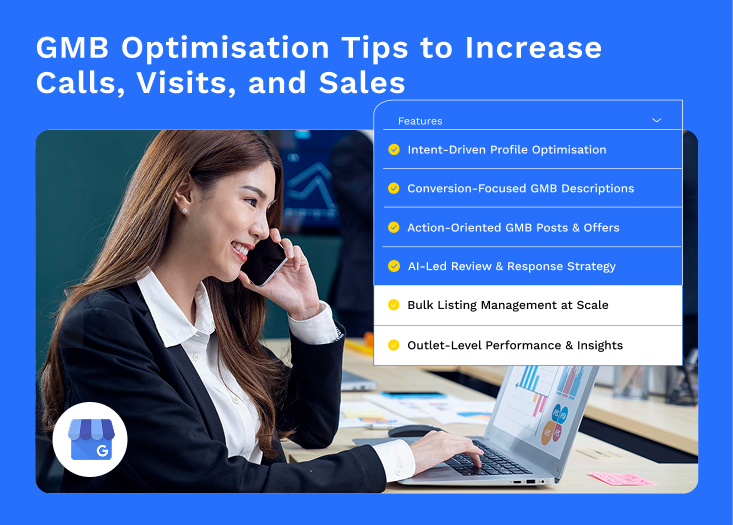 GMB Optimisation Tips to Increase Calls, Visits, and Sales

Features

Intent-Driven Profile Optimisation

Conversion-Focused GMB Descriptions

Action-Oriented GMB Posts & Offers

AI-Led Review & Response Strategy

Bulk Listing Management at Scale

Outlet-Level Performance & Insights

G